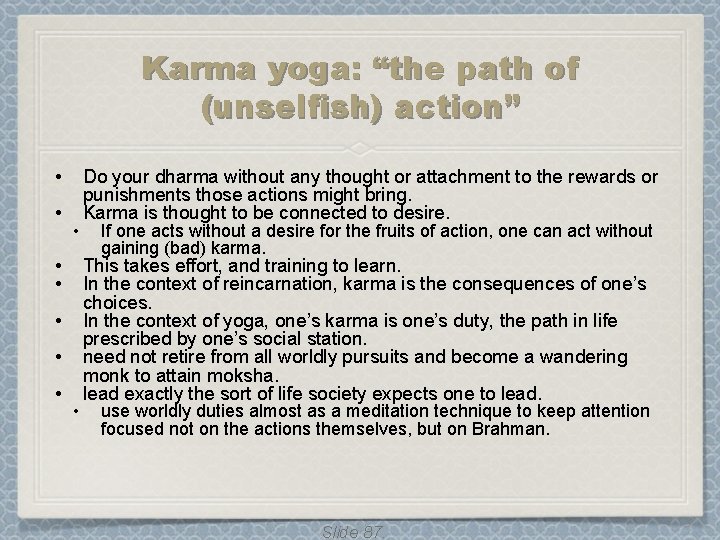 Karma yoga: "the path of (unselfish) action"

• Do your dharma without any thought or attachment to the rewards or punishments those actions might bring.
• Karma is thought to be connected to desire.
• If one acts without a desire for the fruits of action, one can act without gaining (bad) karma.
• This takes effort, and training to learn.
• In the context of reincarnation, karma is the consequences of one's choices.
• In the context of yoga, one's karma is one's duty, the path in life prescribed by one's social station.
• need not retire from all worldly pursuits and become a wandering monk to attain moksha.
• lead exactly the sort of life society expects one to lead.
• use worldly duties almost as a meditation technique to keep attention focused not on the actions themselves, but on Brahman.

Slide 87